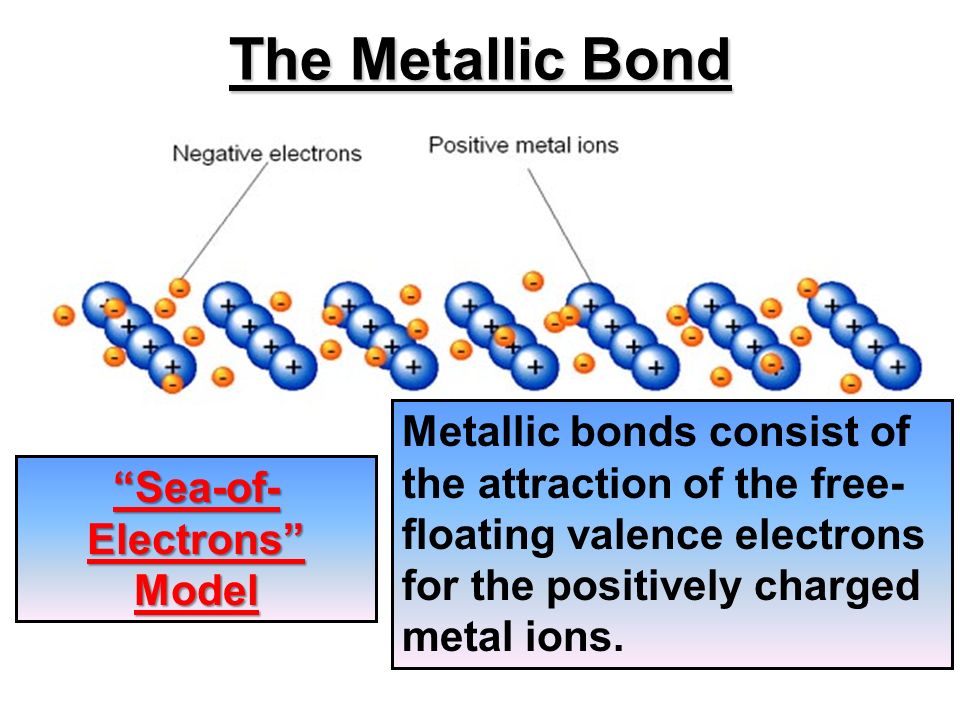 The Metallic Bond

Negative electrons

Positive metal ions

“Sea-of-Electrons” Model

Metallic bonds consist of the attraction of the free-floating valence electrons for the positively charged metal ions.